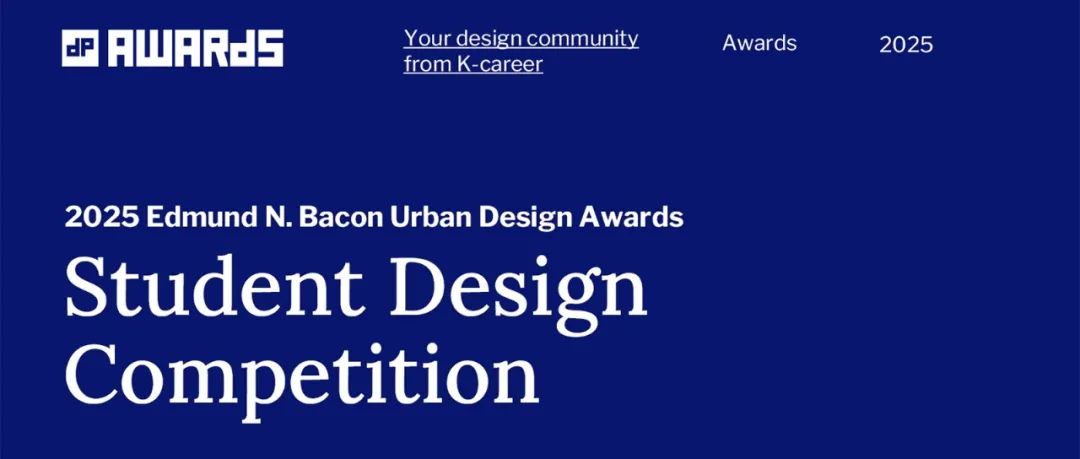 dP AWARdS

Your design community from K-career

Awards

2025

2025 Edmund N. Bacon Urban Design Awards

Student Design Competition